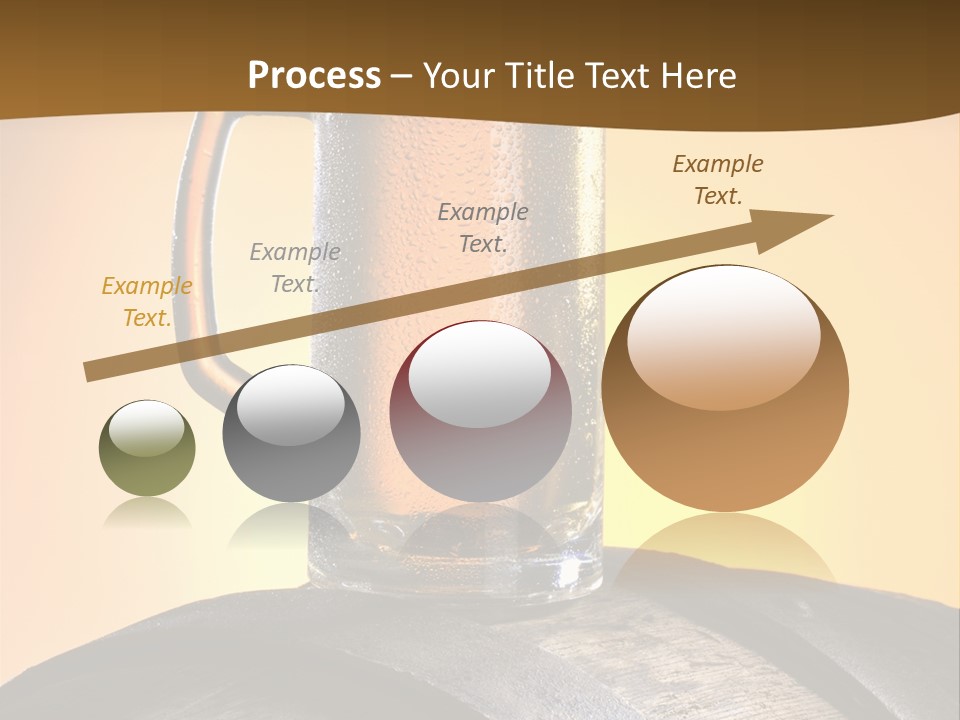 Process – Your Title Text Here

Example Text.

Example Text.

Example Text.

Example Text.